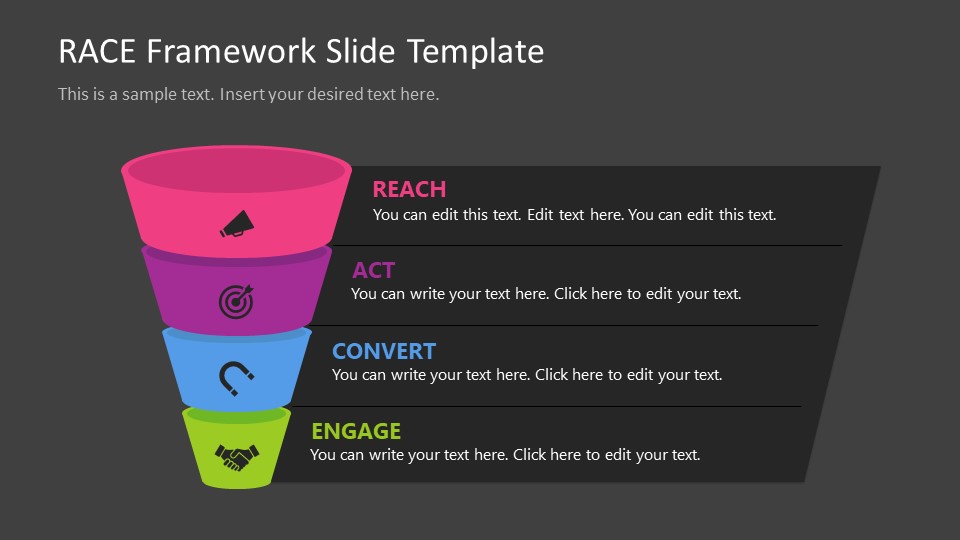 RACE Framework Slide Template

This is a sample text. Insert your desired text here.

REACH
You can edit this text. Edit text here. You can edit this text.

ACT
You can write your text here. Click here to edit your text.

CONVERT
You can write your text here. Click here to edit your text.

ENGAGE
You can write your text here. Click here to edit your text.